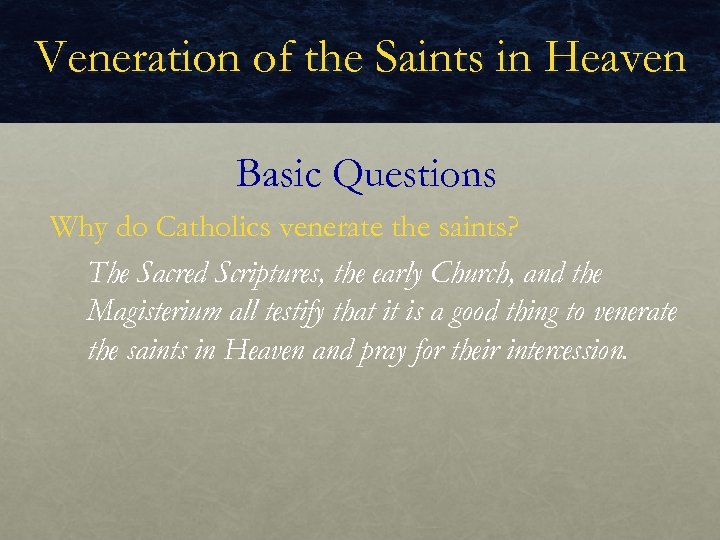 Veneration of the Saints in Heaven

Basic Questions

Why do Catholics venerate the saints?

The Sacred Scriptures, the early Church, and the Magisterium all testify that it is a good thing to venerate the saints in Heaven and pray for their intercession.